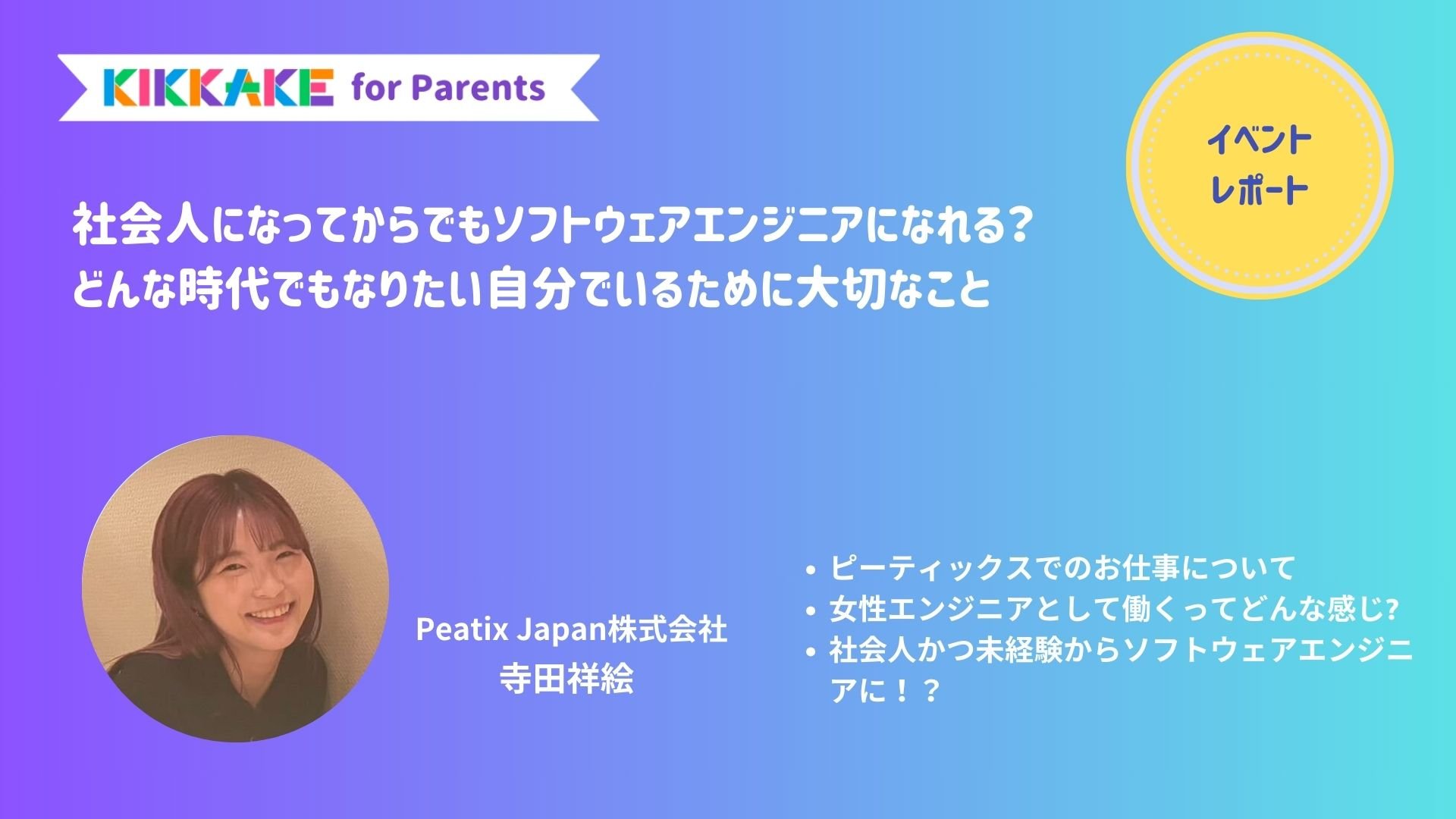 KIKKAKE for Parents

イベント
レポート

社会人になってからでもソフトウェアエンジニアになれる?
どんな時代でもなりたい自分でいるために大切なこと

Peatix Japan株式会社
寺田祥絵

• ピーティックスでのお仕事について
• 女性エンジニアとして働くってどんな感じ?
• 社会人かつ未経験からソフトウェアエンジニアに！？